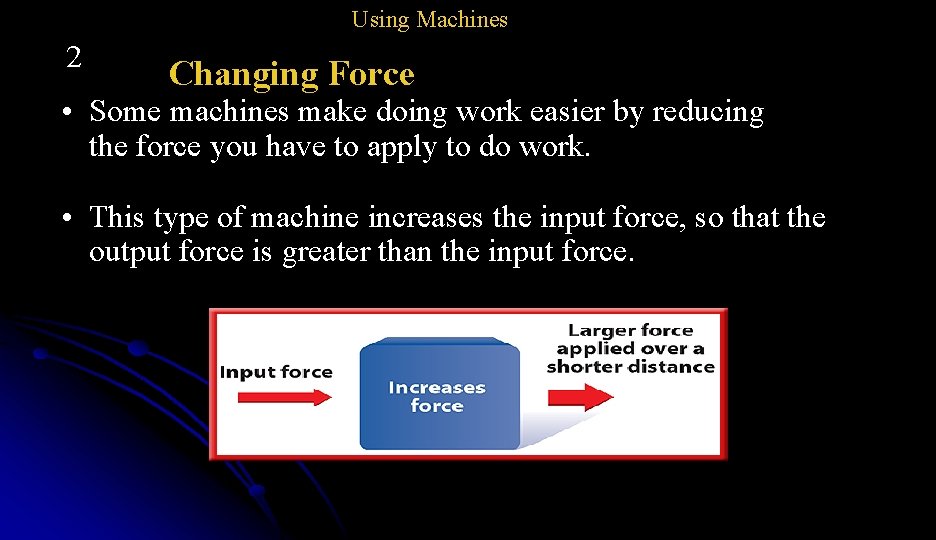 Using Machines

2

Changing Force

• Some machines make doing work easier by reducing the force you have to apply to do work.

• This type of machine increases the input force, so that the output force is greater than the input force.

Input force

Increases force

Larger force applied over a shorter distance